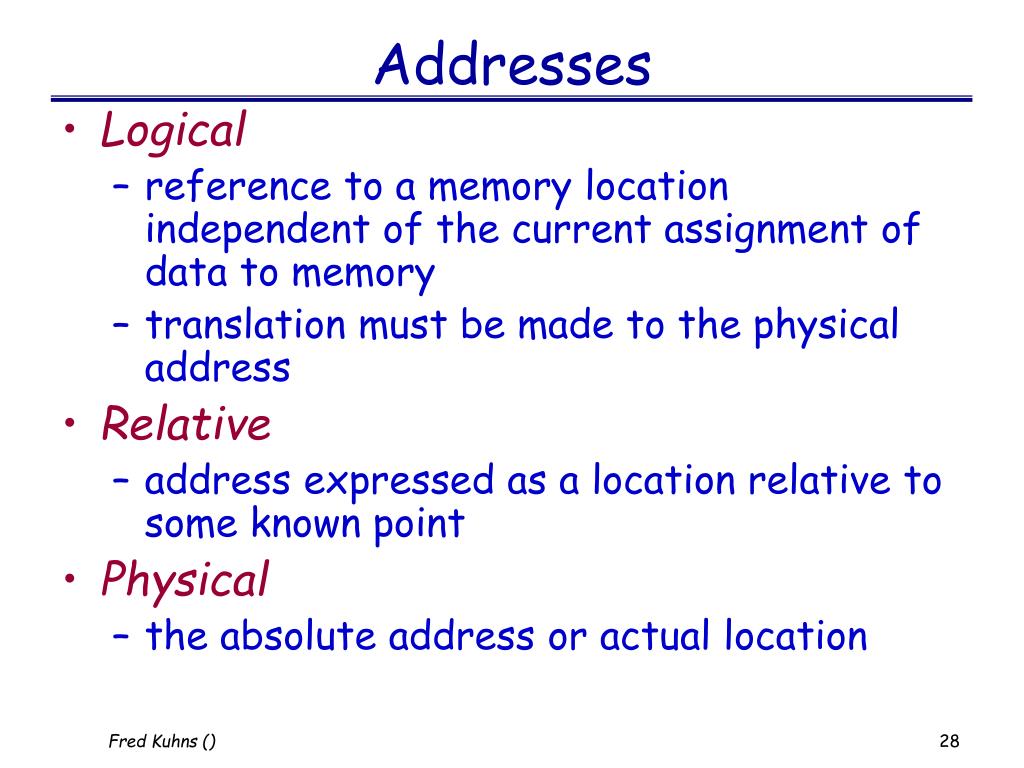 Addresses

• Logical
  – reference to a memory location independent of the current assignment of data to memory
  – translation must be made to the physical address
• Relative
  – address expressed as a location relative to some known point
• Physical
  – the absolute address or actual location

Fred Kuhns ()

28